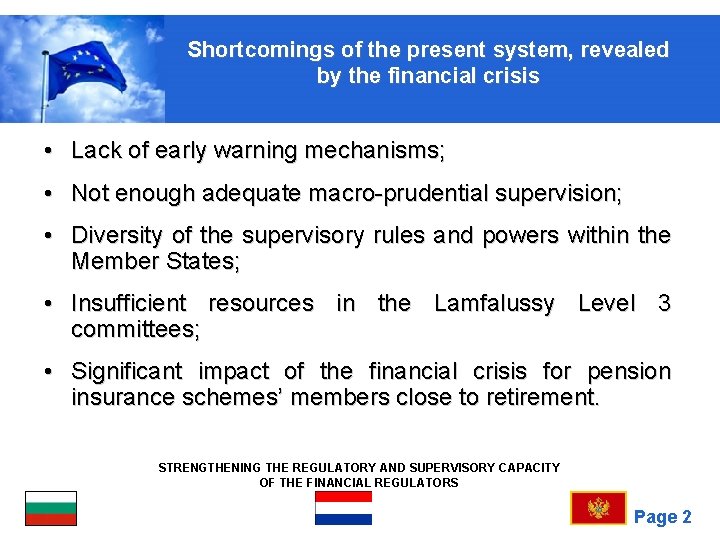 Shortcomings of the present system, revealed by the financial crisis

• Lack of early warning mechanisms;

• Not enough adequate macro-prudential supervision;

• Diversity of the supervisory rules and powers within the Member States;

• Insufficient resources in the Lamfalussy Level 3 committees;

• Significant impact of the financial crisis for pension insurance schemes' members close to retirement.

STRENGTHENING THE REGULATORY AND SUPERVISORY CAPACITY OF THE FINANCIAL REGULATORS

Page 2